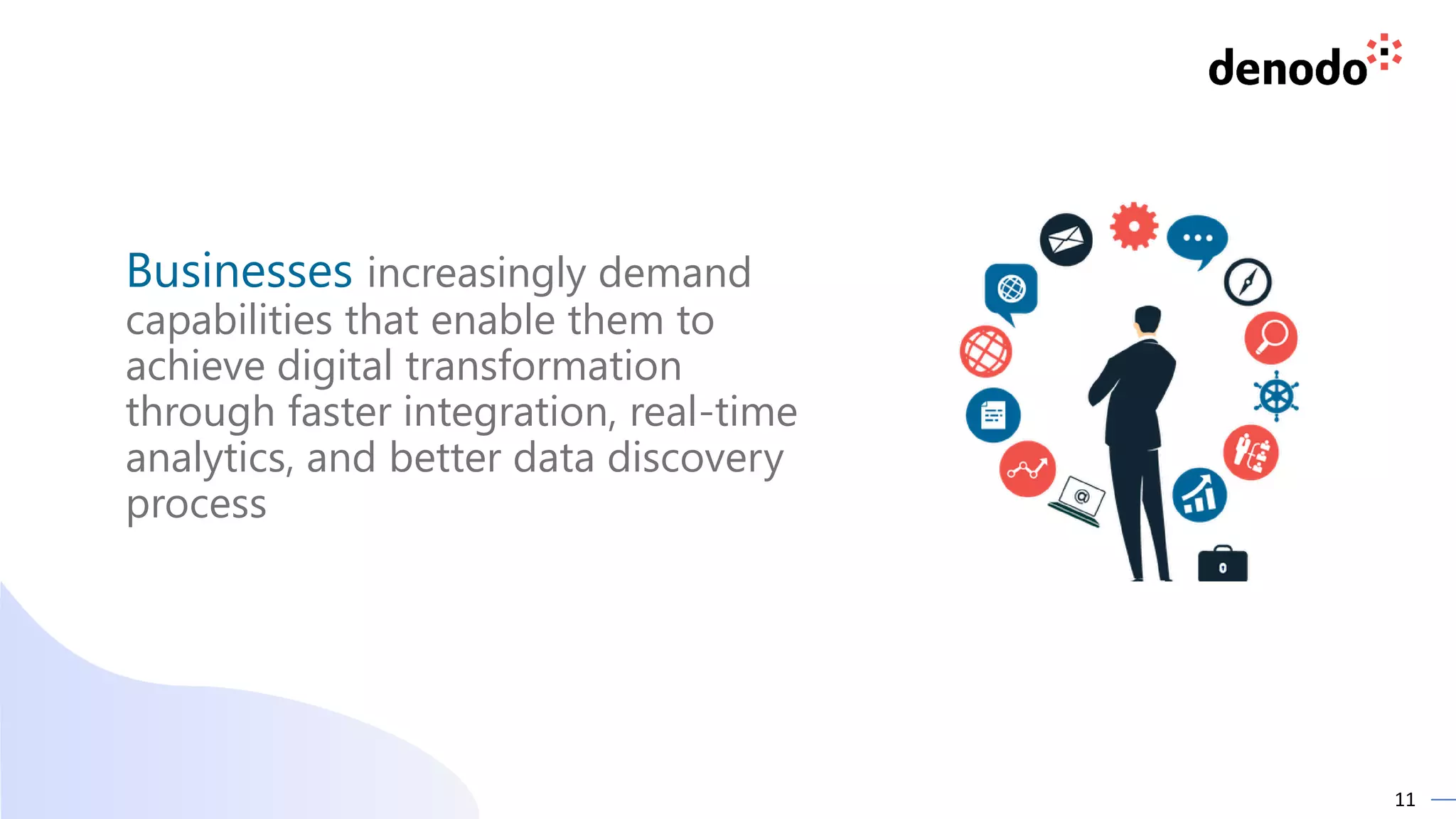 denodo

Businesses increasingly demand capabilities that enable them to achieve digital transformation through faster integration, real-time analytics, and better data discovery process

@

11